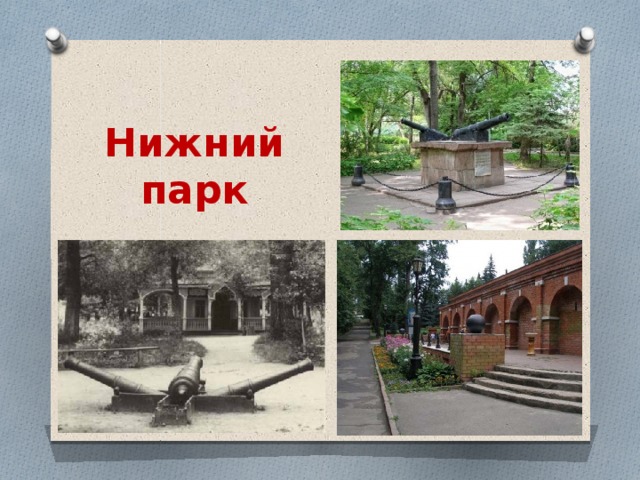 Нижний парк